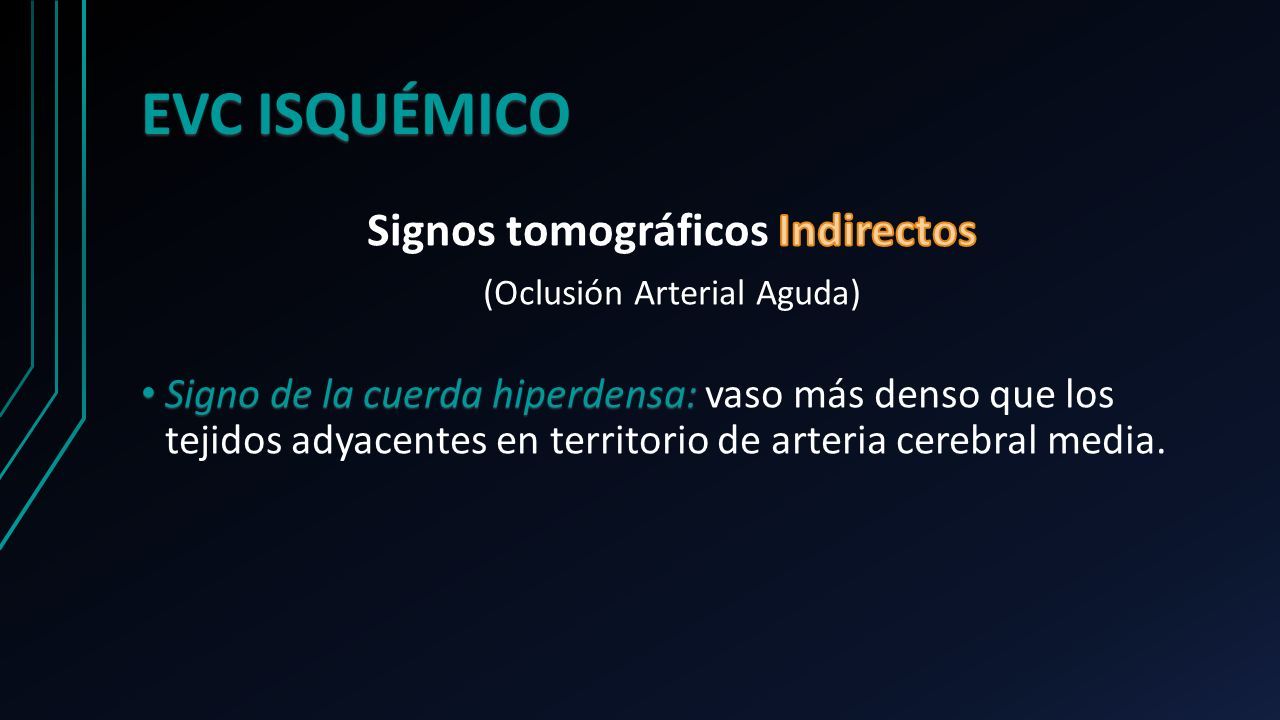 EVC ISQUÉMICO

Signos tomográficos Indirectos

(Oclusión Arterial Aguda)

• Signo de la cuerda hiperdensa: vaso más denso que los tejidos adyacentes en territorio de arteria cerebral media.